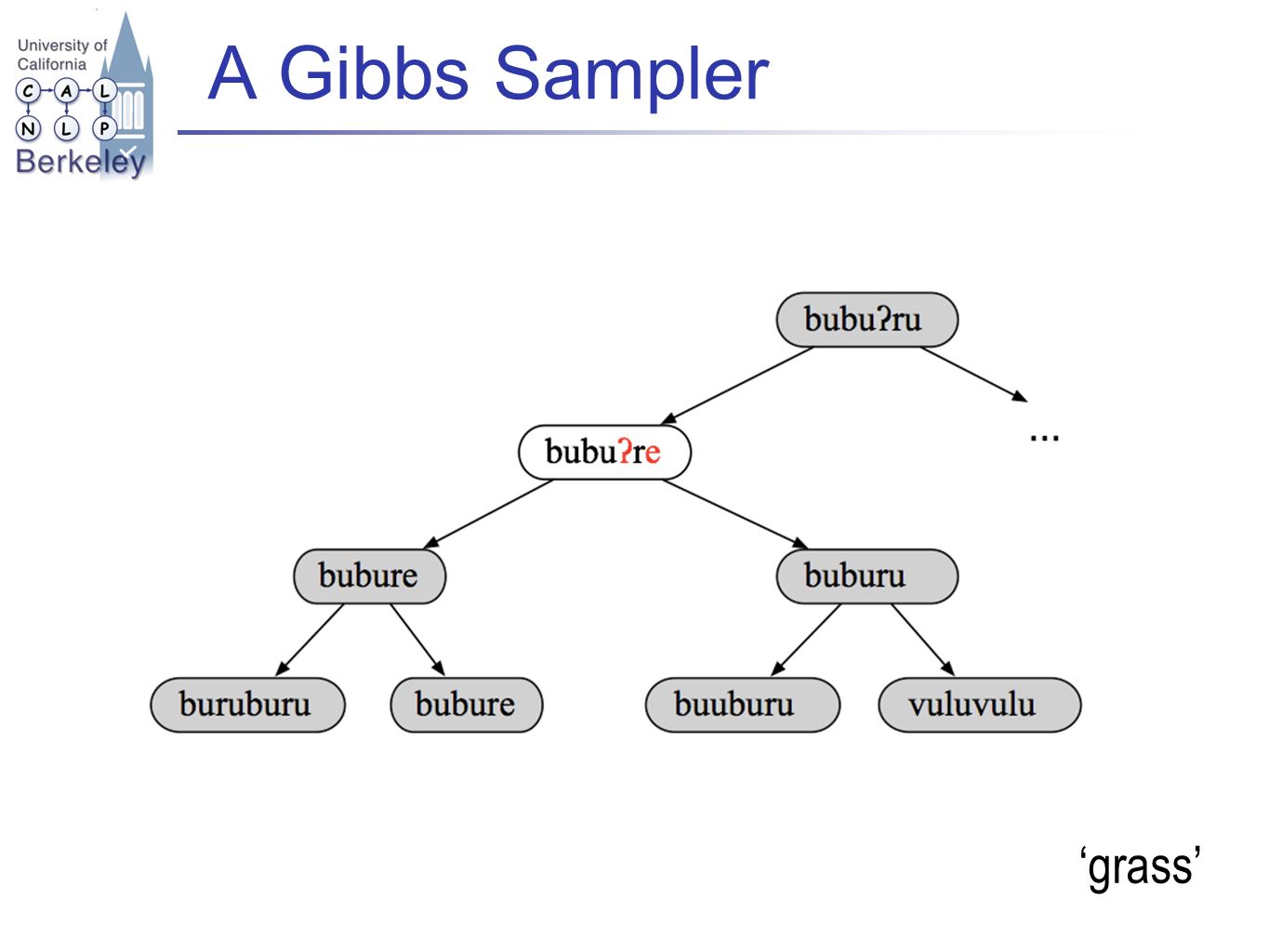 University of California
C A L
N L P
Berkeley

A Gibbs Sampler

bubuʔru

bubuʔre

...

bubure

buburu

buruburu

bubure

buuburu

vuluvulu

‘grass’